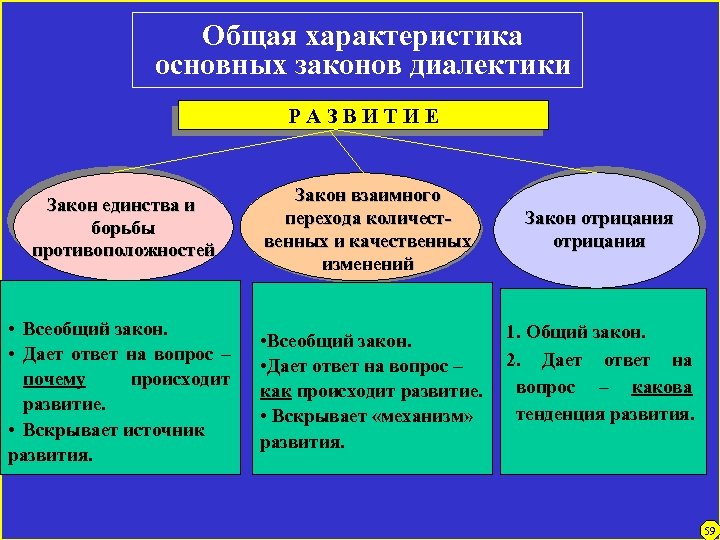 Общая характеристика основных законов диалектики

Р А З В И Т И Е

Закон единства и борьбы противоположностей

Закон взаимного перехода количественных и качественных изменений

Закон отрицания отрицания

• Всеобщий закон.
• Дает ответ на вопрос – почему происходит развитие.
• Вскрывает источник развития.

•Всеобщий закон.
•Дает ответ на вопрос – как происходит развитие.
• Вскрывает «механизм» развития.

1. Общий закон.
2. Дает ответ на вопрос – какова тенденция развития.

59